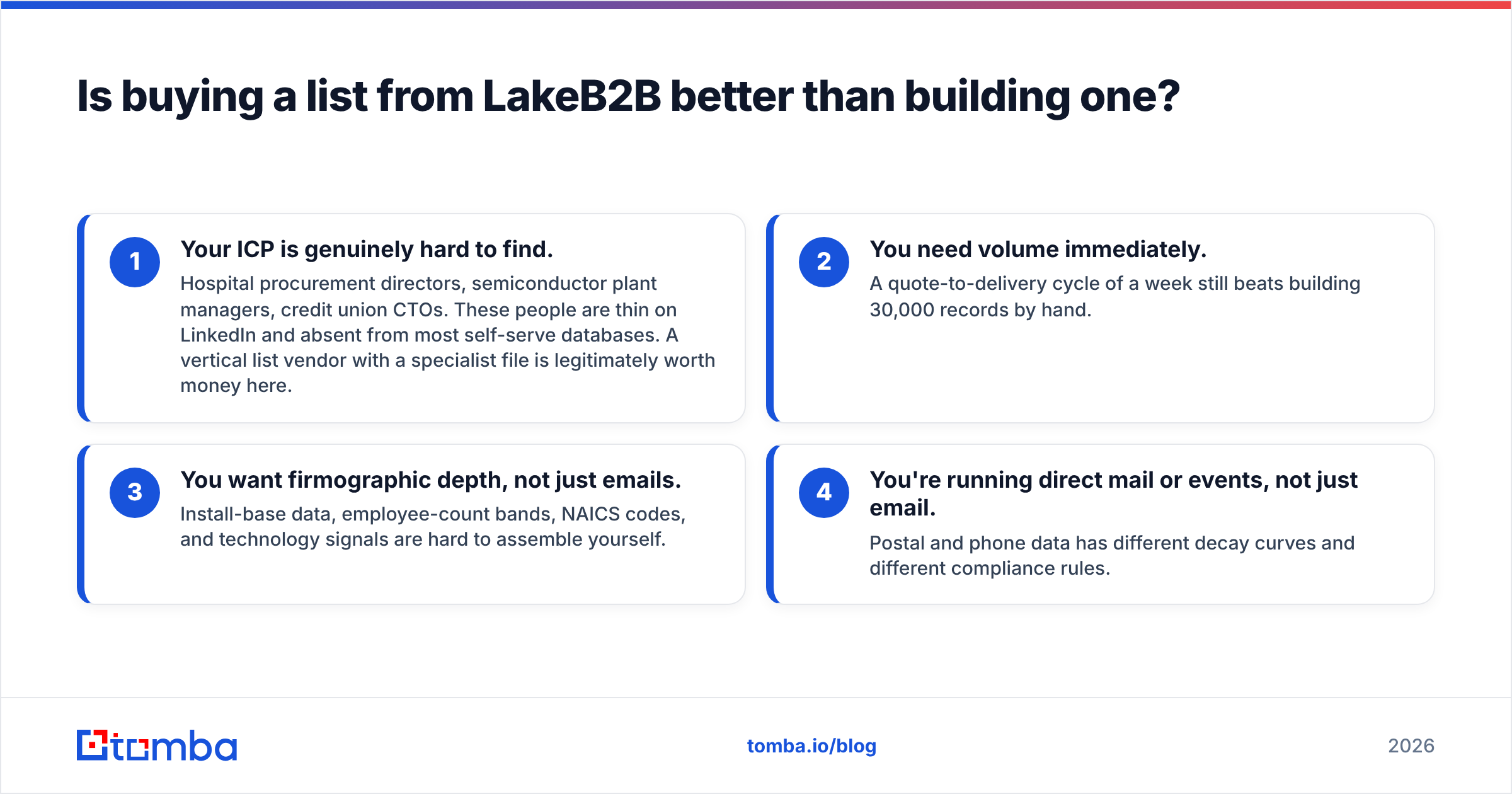 Is buying a list from LakeB2B better than building one?

1
Your ICP is genuinely hard to find.
Hospital procurement directors, semiconductor plant managers, credit union CTOs. These people are thin on LinkedIn and absent from most self-serve databases. A vertical list vendor with a specialist file is legitimately worth money here.

2
You need volume immediately.
A quote-to-delivery cycle of a week still beats building 30,000 records by hand.

3
You want firmographic depth, not just emails.
Install-base data, employee-count bands, NAICS codes, and technology signals are hard to assemble yourself.

4
You're running direct mail or events, not just email.
Postal and phone data has different decay curves and different compliance rules.

tomba

tomba.io/blog

2026